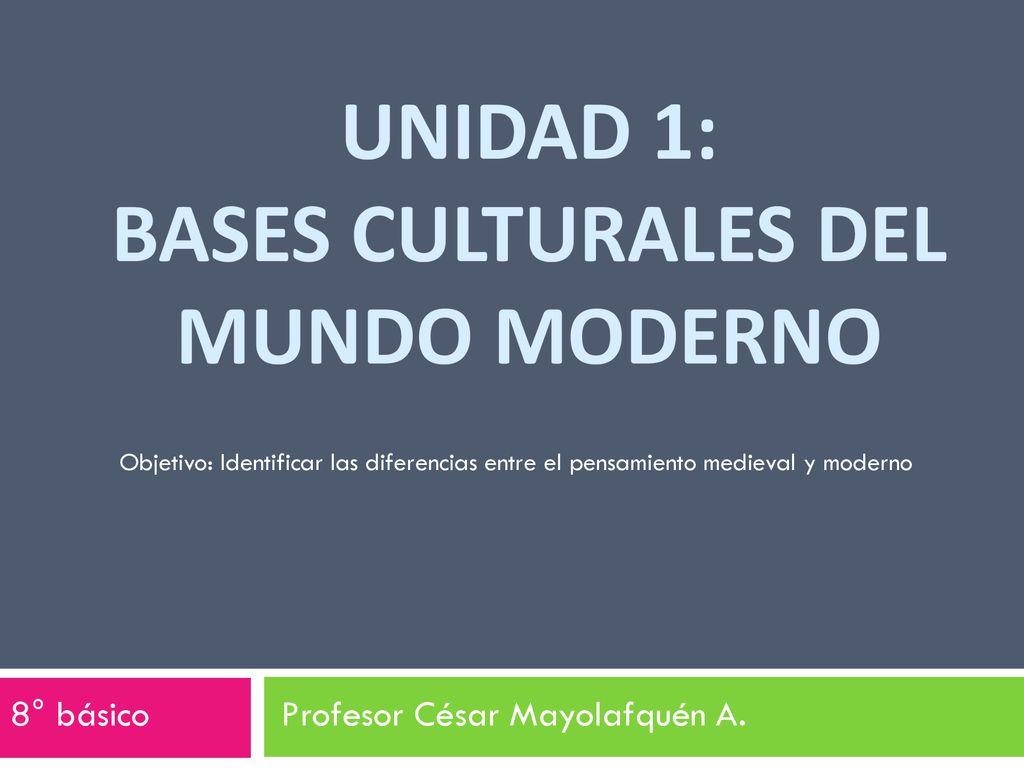 UNIDAD 1:
BASES CULTURALES DEL MUNDO MODERNO

Objetivo: Identificar las diferencias entre el pensamiento medieval y moderno

8° básico

Profesor César Mayolafquén A.